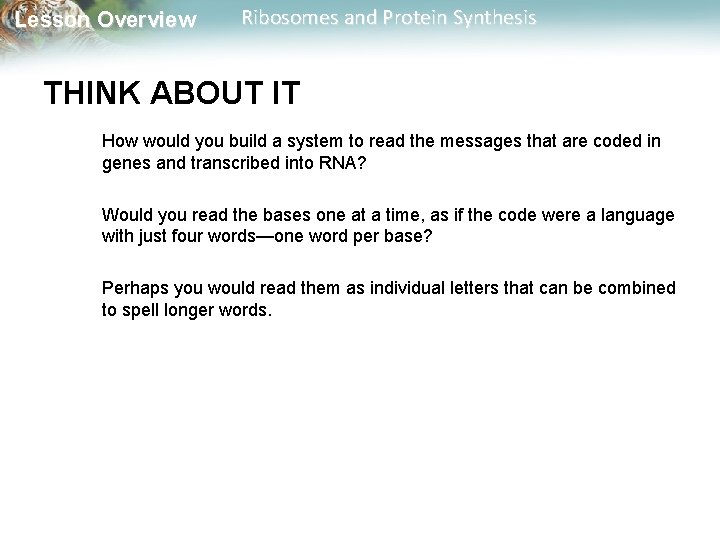 Lesson Overview Ribosomes and Protein Synthesis

THINK ABOUT IT

How would you build a system to read the messages that are coded in genes and transcribed into RNA?

Would you read the bases one at a time, as if the code were a language with just four words—one word per base?

Perhaps you would read them as individual letters that can be combined to spell longer words.